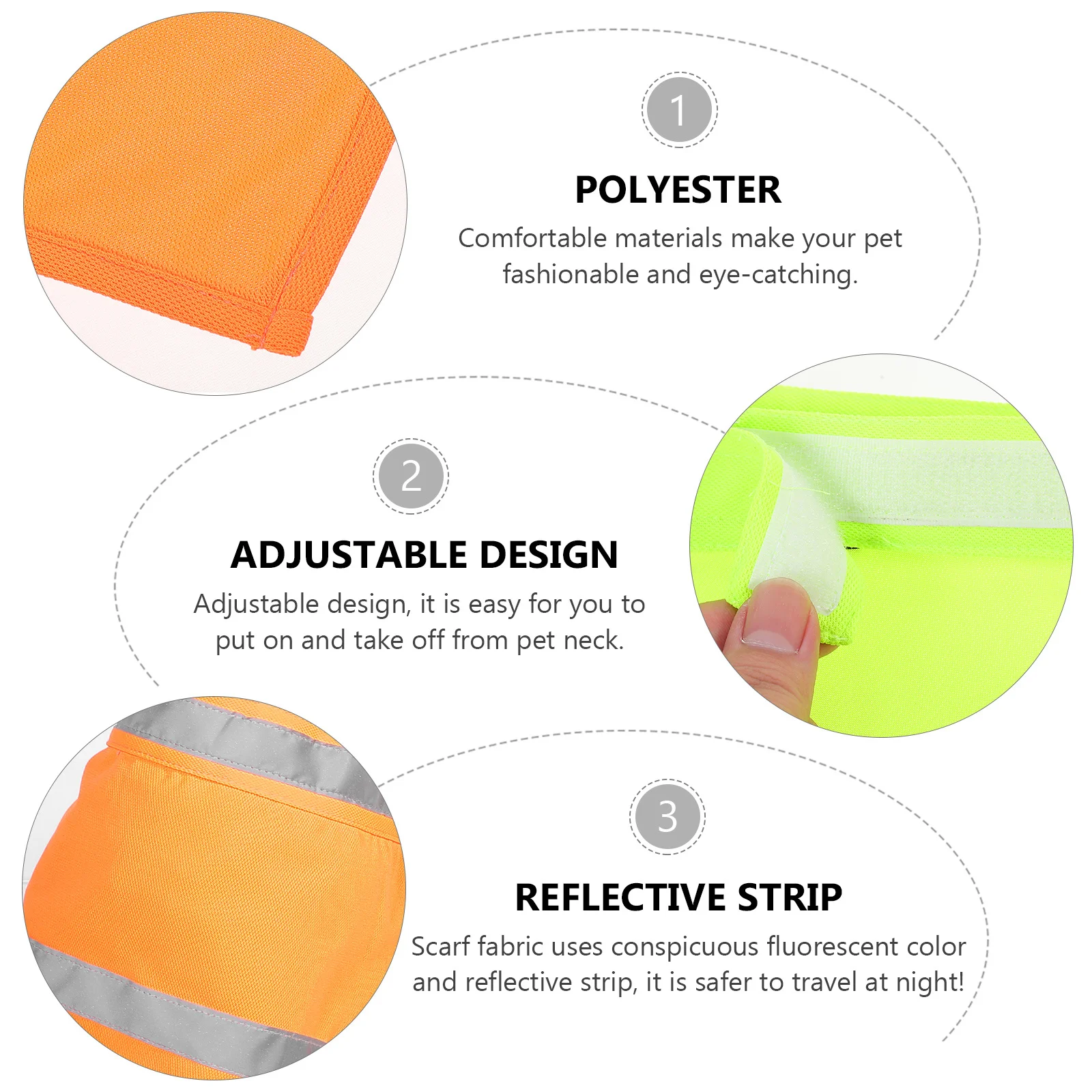 1

POLYESTER

Comfortable materials make your pet fashionable and eye-catching.

2

ADJUSTABLE DESIGN

Adjustable design, it is easy for you to put on and take off from pet neck.

3

REFLECTIVE STRIP

Scarf fabric uses conspicuous fluorescent color and reflective strip, it is safer to travel at night!